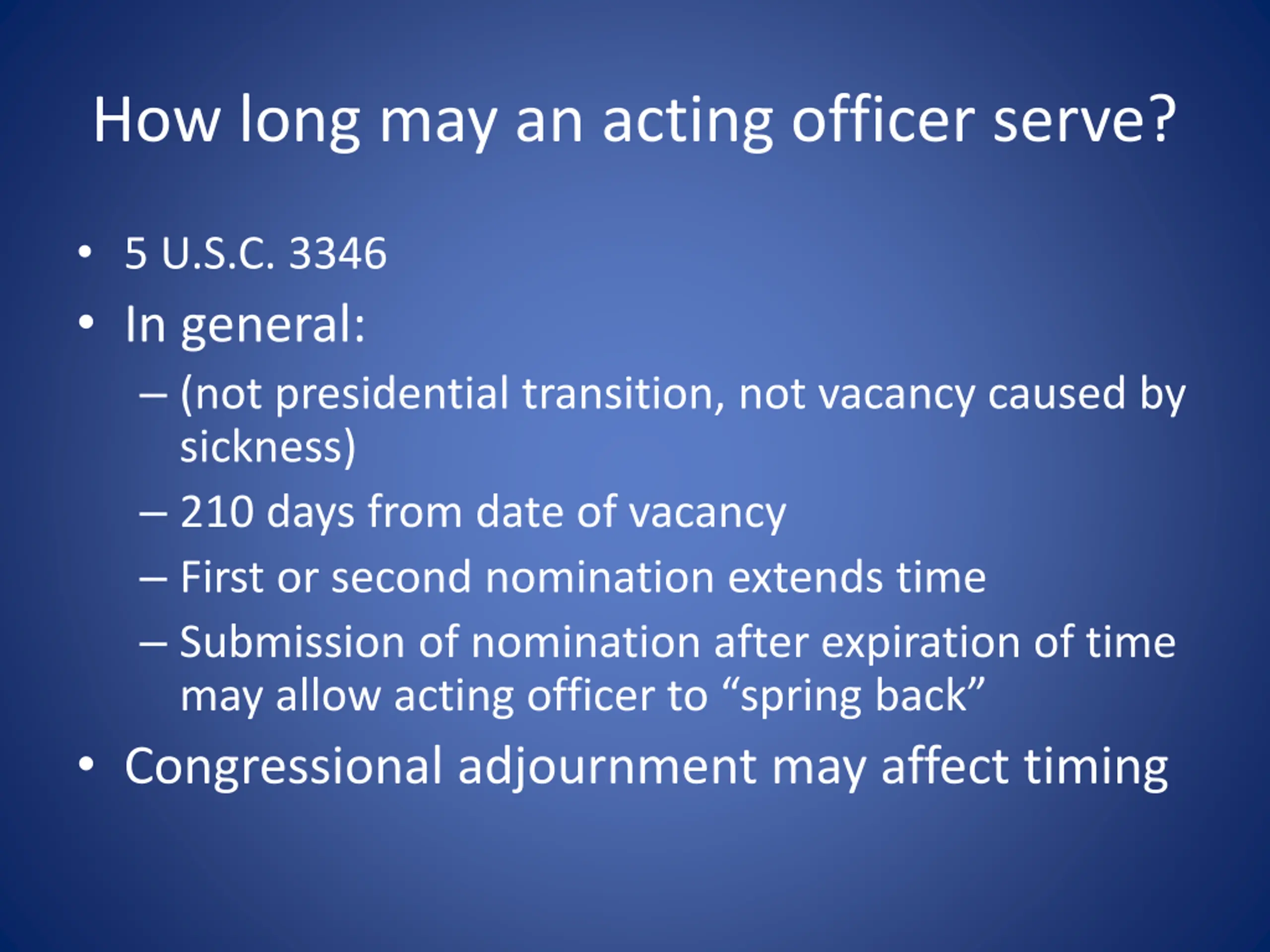 How long may an acting officer serve?

• 5 U.S.C. 3346
• In general:
– (not presidential transition, not vacancy caused by sickness)
– 210 days from date of vacancy
– First or second nomination extends time
– Submission of nomination after expiration of time may allow acting officer to “spring back”
• Congressional adjournment may affect timing